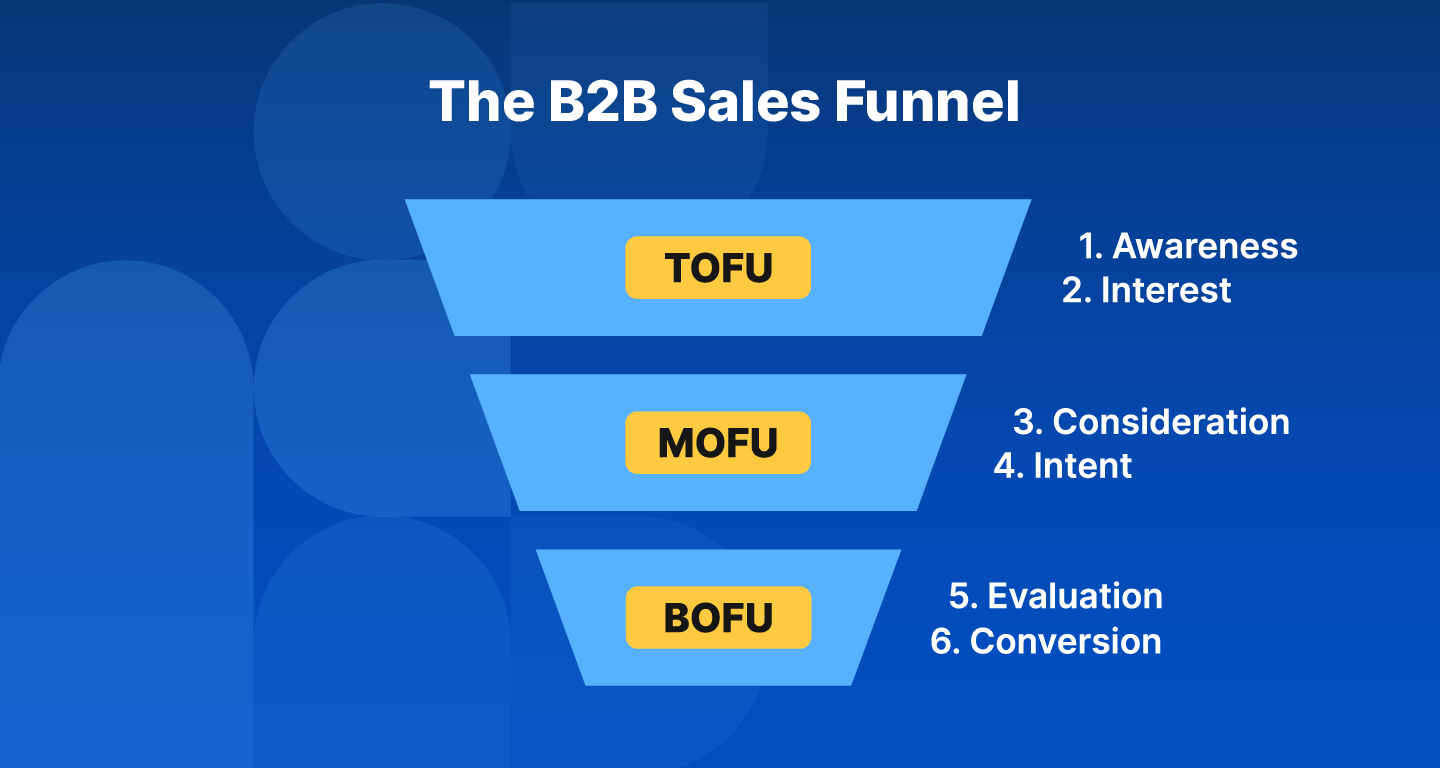 The B2B Sales Funnel

TOFU

1. Awareness
2. Interest

MOFU

3. Consideration
4. Intent

BOFU

5. Evaluation
6. Conversion